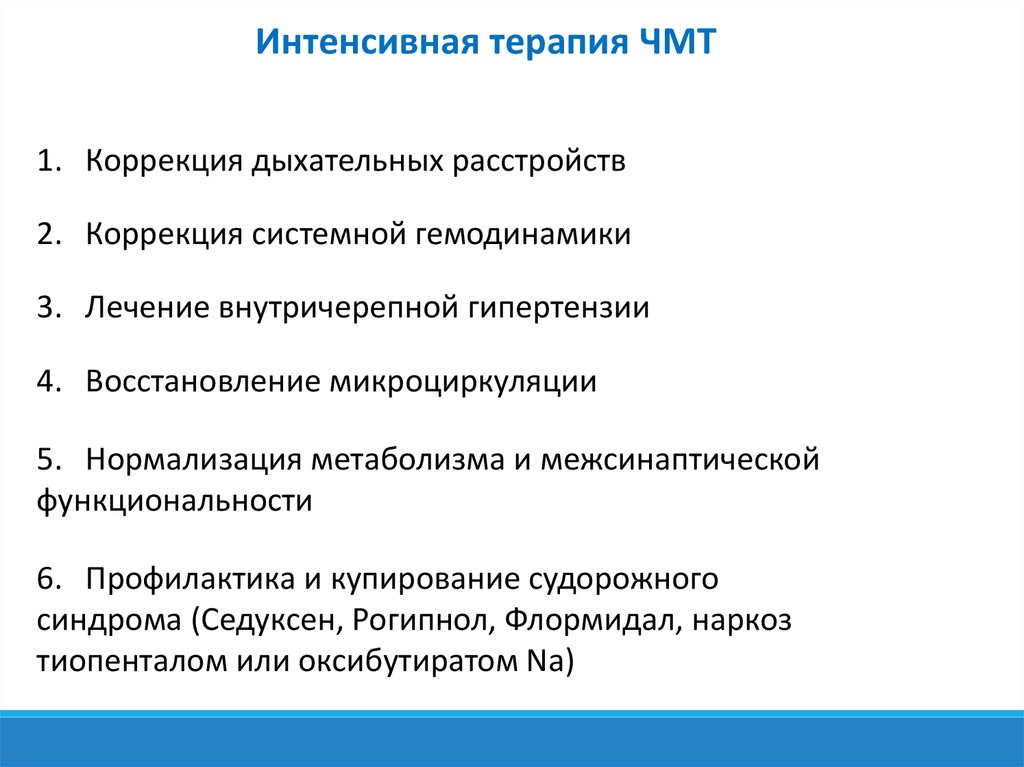 Интенсивная терапия ЧМТ

1. Коррекция дыхательных расстройств

2. Коррекция системной гемодинамики

3. Лечение внутричерепной гипертензии

4. Восстановление микроциркуляции

5. Нормализация метаболизма и межсинаптической функциональности

6. Профилактика и купирование судорожного синдрома (Седуксен, Рогипнол, Флормидал, наркоз тиопенталом или оксибутиратом Na)